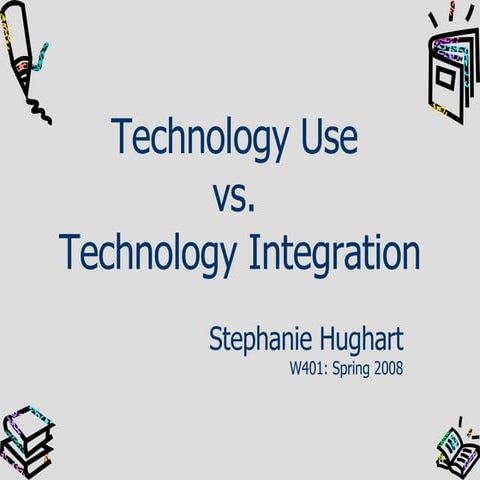 Technology Use
vs.
Technology Integration

Stephanie Hughart
W401: Spring 2008